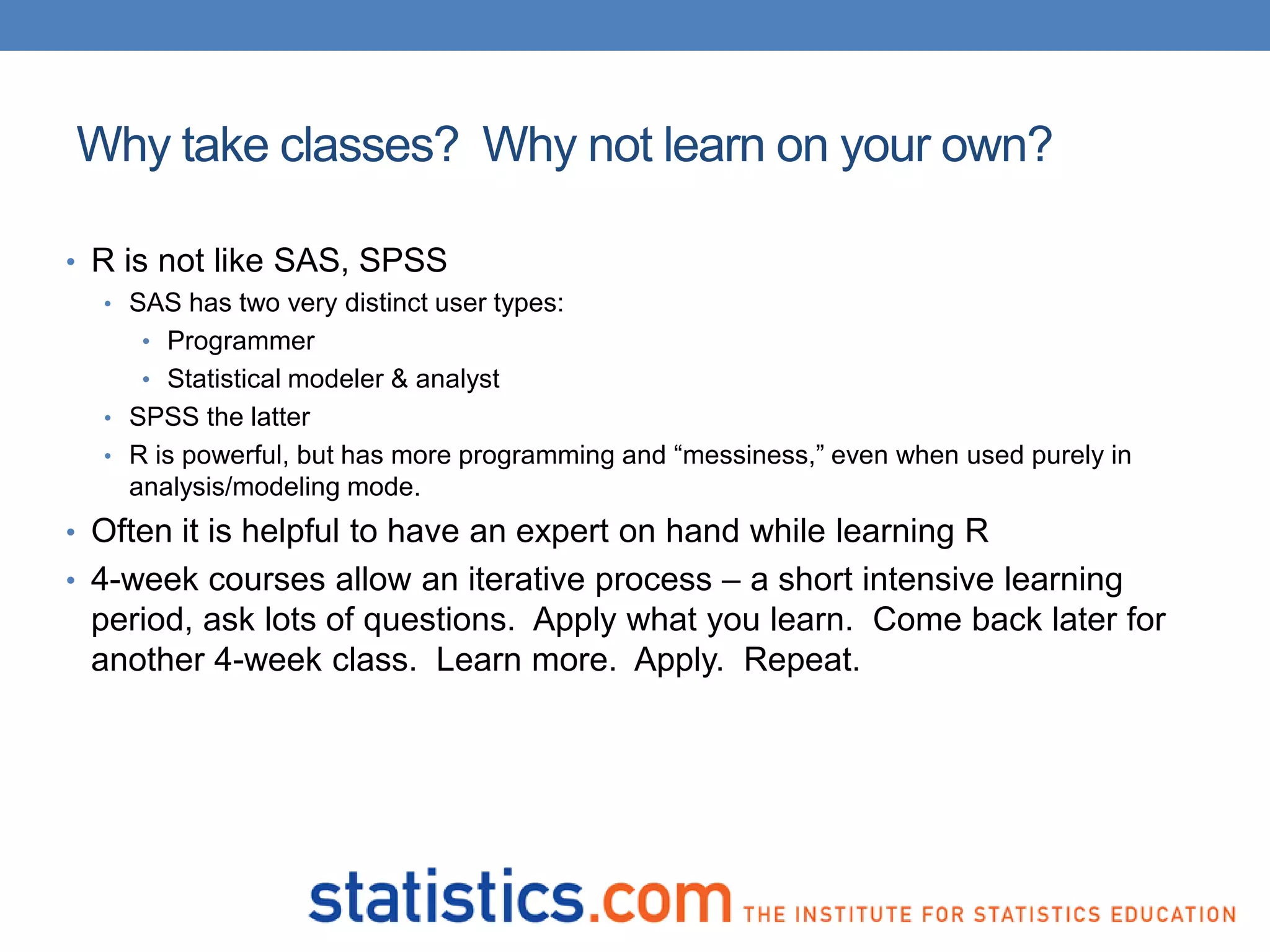 Why take classes?  Why not learn on your own?

• R is not like SAS, SPSS
  • SAS has two very distinct user types:
    • Programmer
    • Statistical modeler & analyst
  • SPSS the latter
  • R is powerful, but has more programming and “messiness,” even when used purely in analysis/modeling mode.
• Often it is helpful to have an expert on hand while learning R
• 4-week courses allow an iterative process – a short intensive learning period, ask lots of questions.  Apply what you learn.  Come back later for another 4-week class.  Learn more.  Apply.  Repeat.

statistics.com THE INSTITUTE FOR STATISTICS EDUCATION